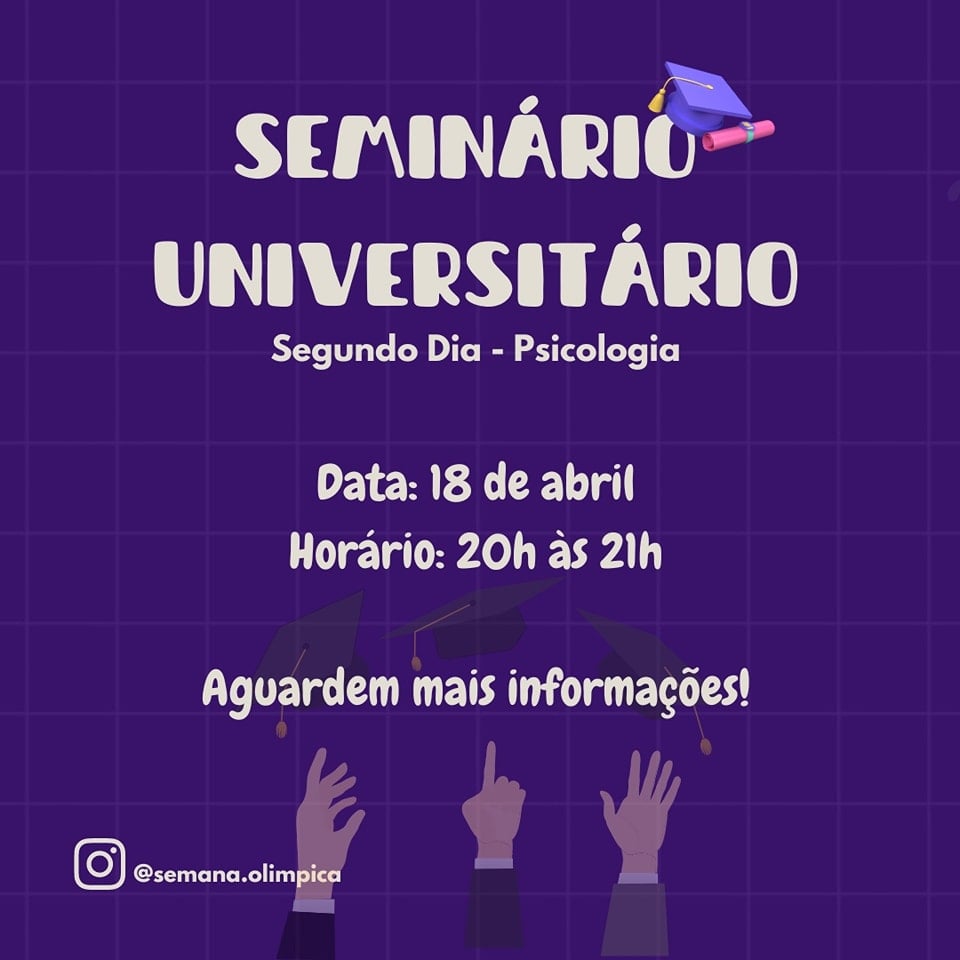 SEMINÁRIO UNIVERSITÁRIO
Segundo Dia - Psicologia

Data: 18 de abril
Horário: 20h às 21h

Aguardem mais informações!

@semana.olimpica